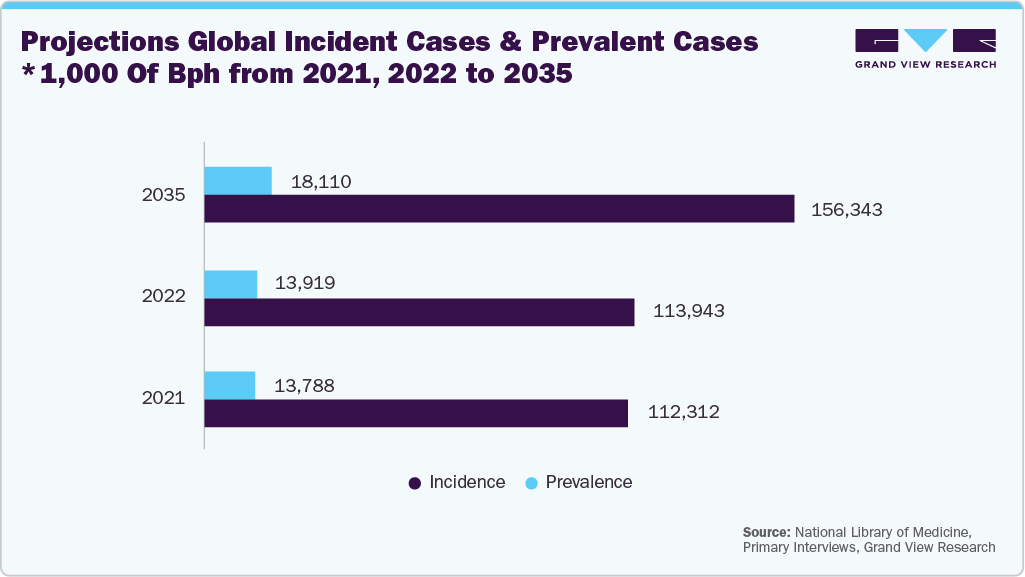 Projections Global Incident Cases & Prevalent Cases *1,000 Of Bph from 2021, 2022 to 2035

GRAND VIEW RESEARCH

2035
18,110
156,343

2022
13,919
113,943

2021
13,788
112,312

Incidence Prevalence

Source: National Library of Medicine, Primary Interviews, Grand View Research